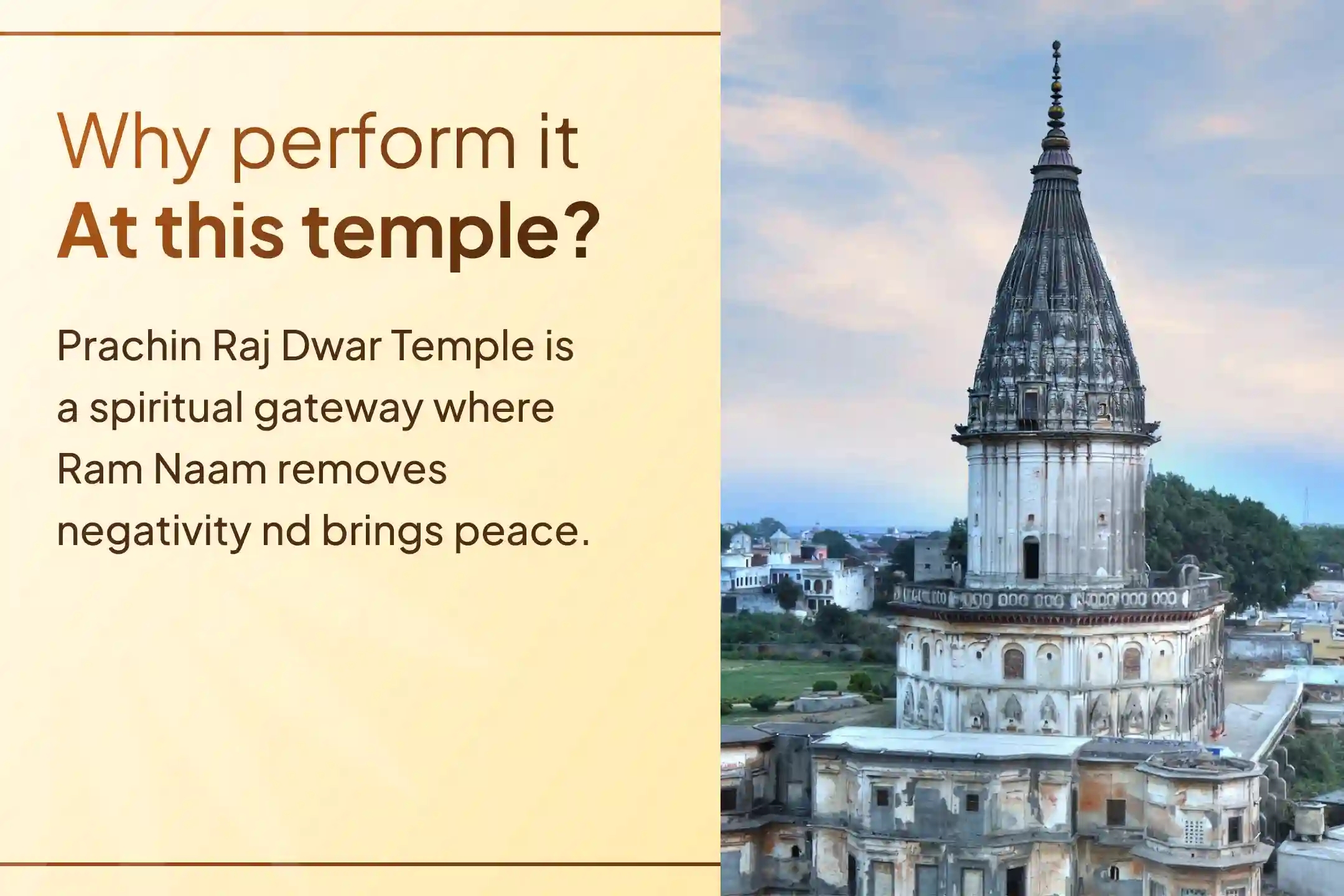 Why perform it
At this temple?

Prachin Raj Dwar Temple is a spiritual gateway where Ram Naam removes negativity nd brings peace.